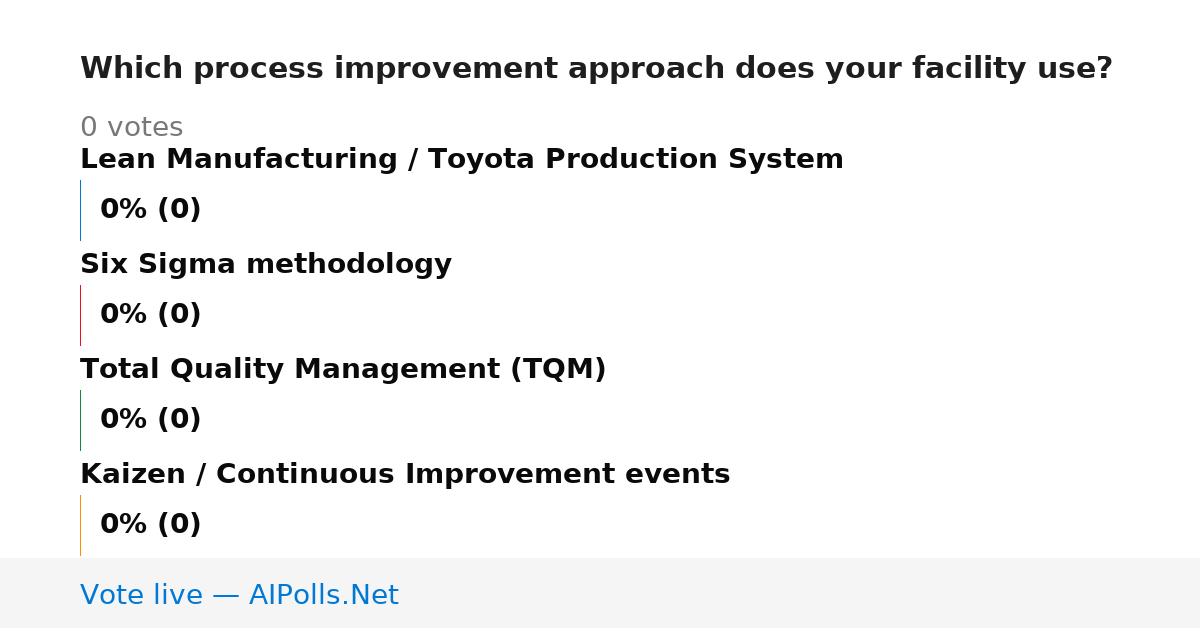 Which process improvement approach does your facility use?

0 votes

Lean Manufacturing / Toyota Production System

0% (0)

Six Sigma methodology

0% (0)

Total Quality Management (TQM)

0% (0)

Kaizen / Continuous Improvement events

0% (0)

Vote live — AIPolls.Net